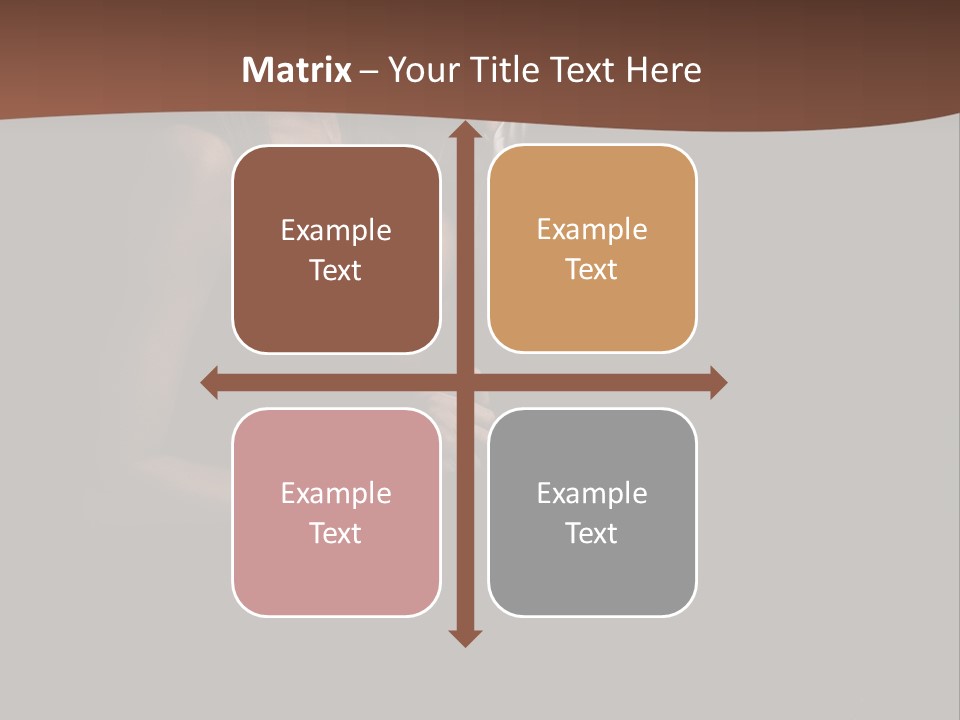 Matrix – Your Title Text Here

Example Text

Example Text

Example Text

Example Text